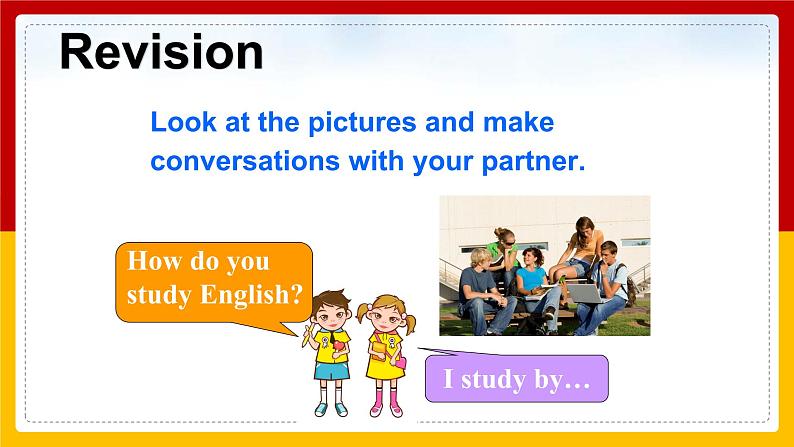 Revision

Look at the pictures and make conversations with your partner.

How do you study English?

I study by…